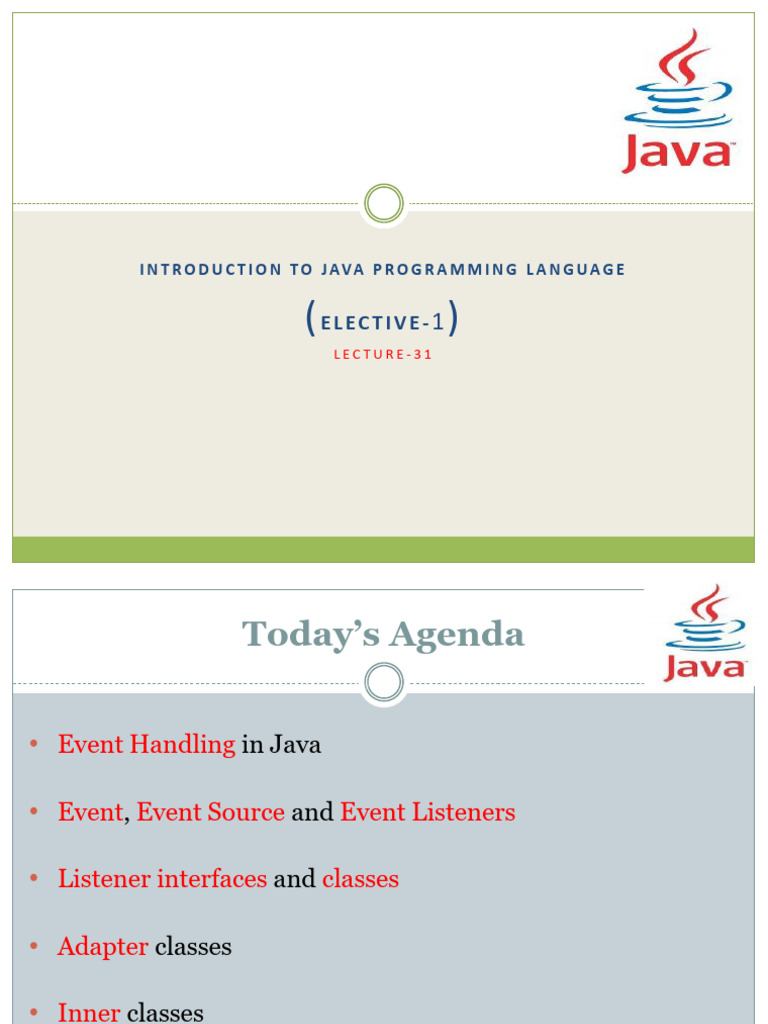 Java

INTRODUCTION TO JAVA PROGRAMMING LANGUAGE

(ELECTIVE-1)

LECTURE-31

Today's Agenda

Java

• Event Handling in Java

• Event, Event Source and Event Listeners

• Listener interfaces and classes

• Adapter classes

• Inner classes